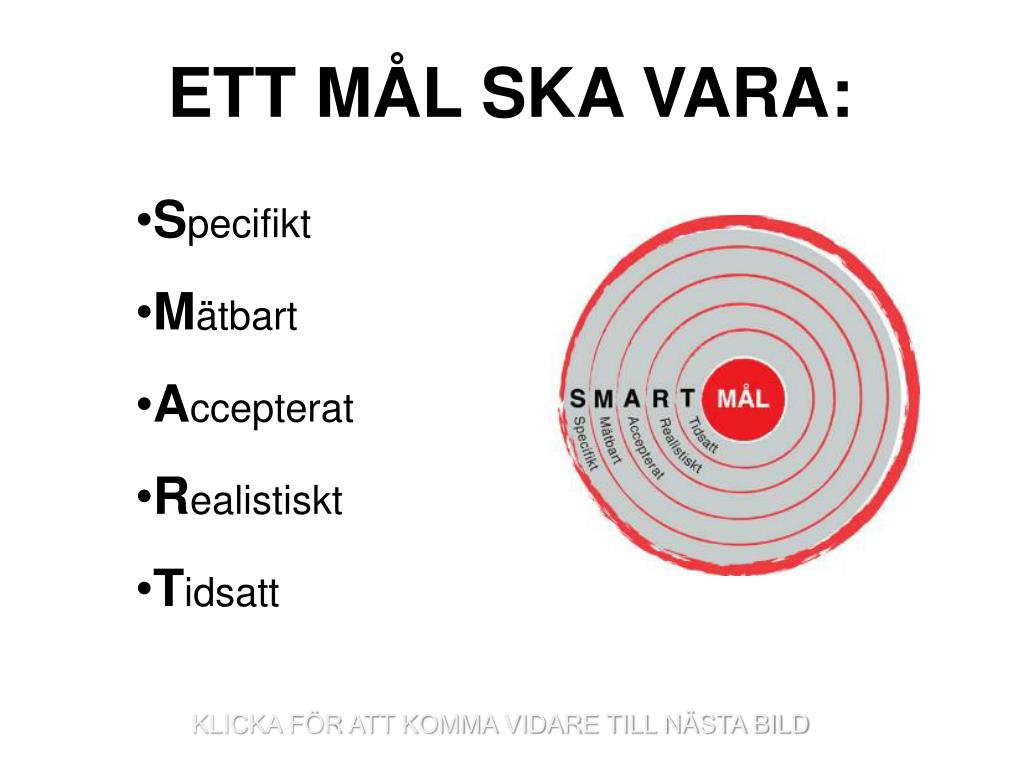 ETT MÅL SKA VARA:

•Specifikt

•Mätbart

•Accepterat

•Realistiskt

•Tidsatt

S M A R T MÅL

Specifikt Mätbart Accepterat Realistiskt Tidsatt

KLICKA FÖR ATT KOMMA VIDARE TILL NÄSTA BILD